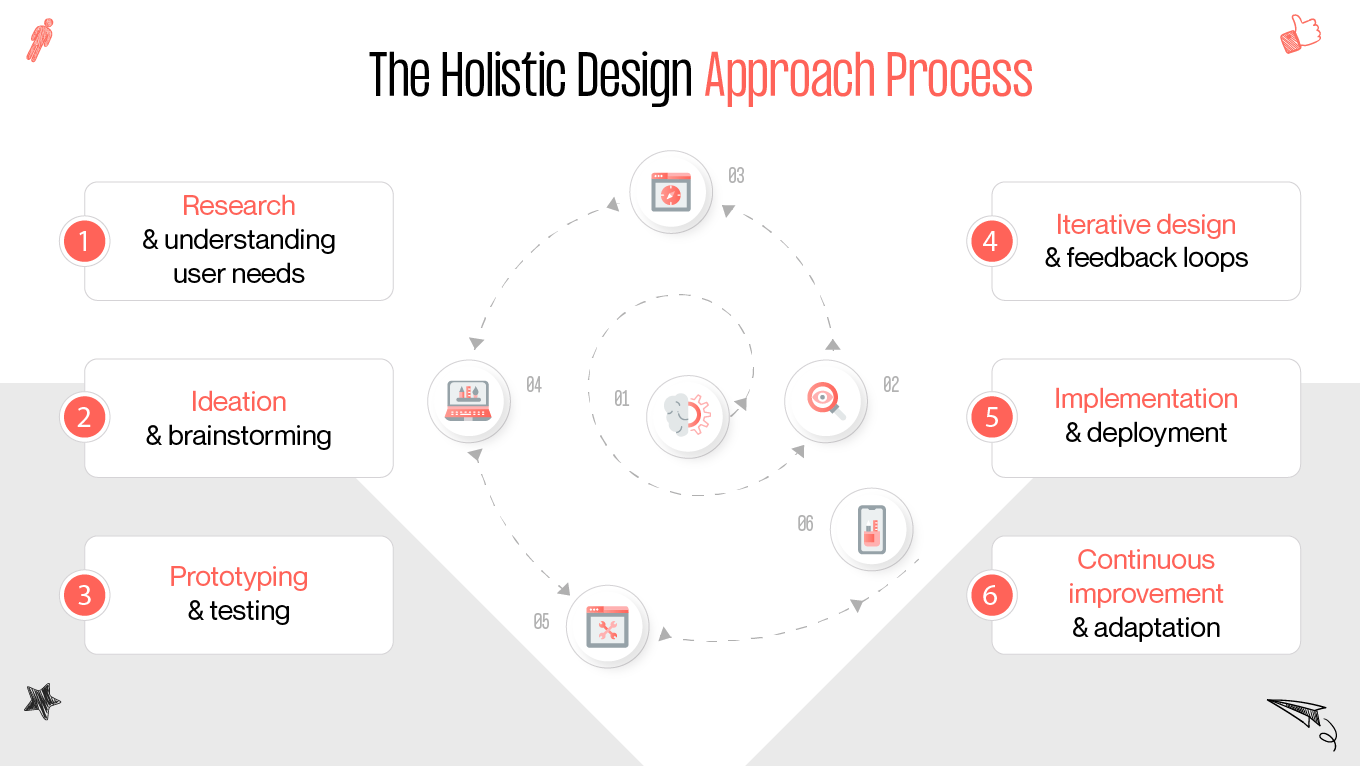 The Holistic Design Approach Process

1
Research
& understanding user needs

2
Ideation
& brainstorming

3
Prototyping
& testing

03

04

01

02

06

05

4
Iterative design
& feedback loops

5
Implementation
& deployment

6
Continuous improvement
& adaptation